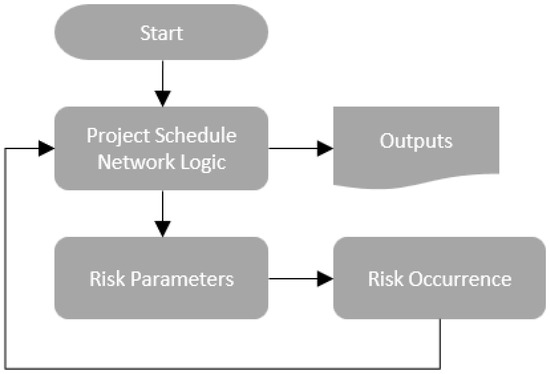 Start

Project Schedule Network Logic

Outputs

Risk Parameters

Risk Occurrence